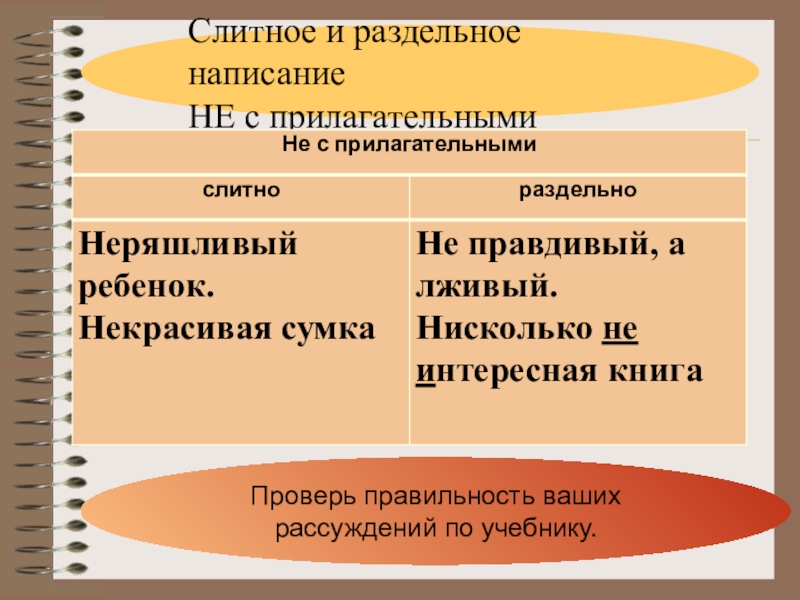 Слитное и раздельное написание
НЕ с прилагательными

| Не с прилагательными | |
|---|---|
| слитно | раздельно |
| Неряшливый ребенок. Некрасивая сумка | Не правдивый, а лживый. Нисколько не интересная книга |

Проверь правильность ваших рассуждений по учебнику.